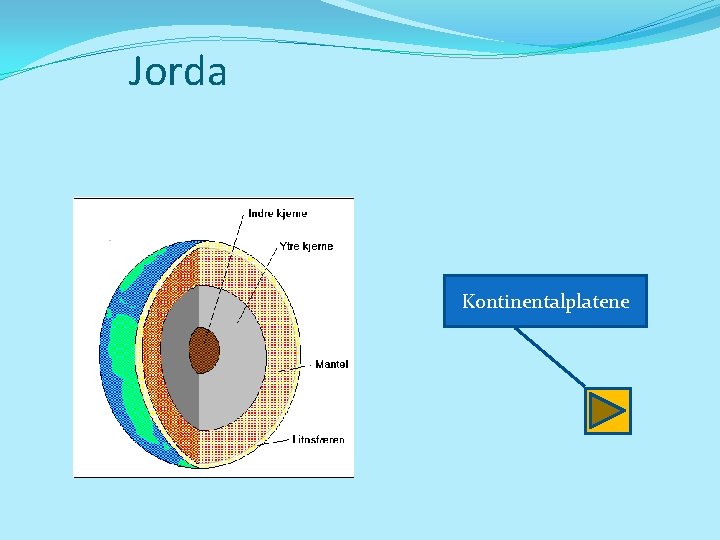 Jorda

Indre kjerne

Ytre kjerne

Mantel

Litosfæren

Kontinentalplatene